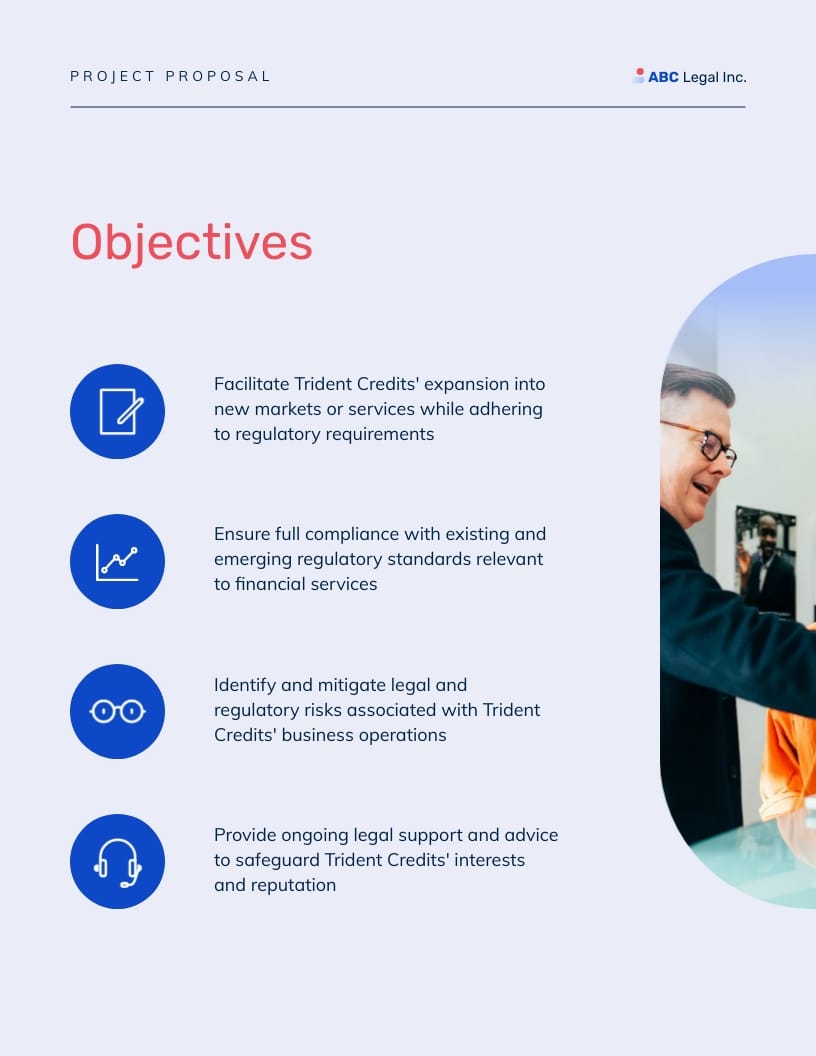 PROJECT PROPOSAL

ABC Legal Inc.

Objectives

Facilitate Trident Credits' expansion into new markets or services while adhering to regulatory requirements

Ensure full compliance with existing and emerging regulatory standards relevant to financial services

Identify and mitigate legal and regulatory risks associated with Trident Credits' business operations

Provide ongoing legal support and advice to safeguard Trident Credits' interests and reputation